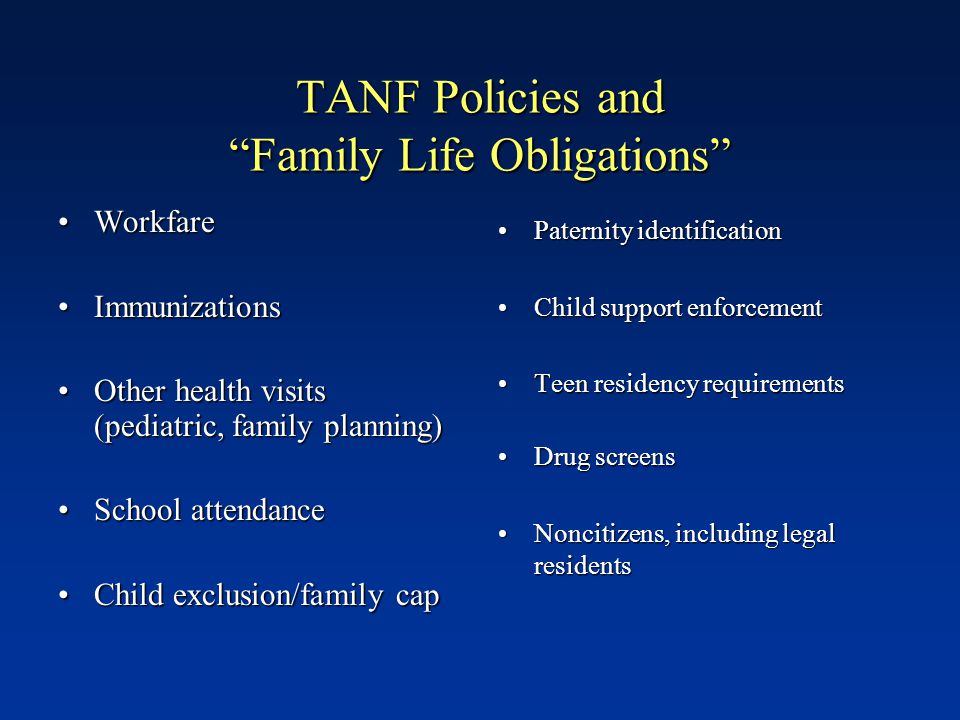 TANF Policies and
“Family Life Obligations”

• Workfare

• Immunizations

• Other health visits (pediatric, family planning)

• School attendance

• Child exclusion/family cap

• Paternity identification

• Child support enforcement

• Teen residency requirements

• Drug screens

• Noncitizens, including legal residents